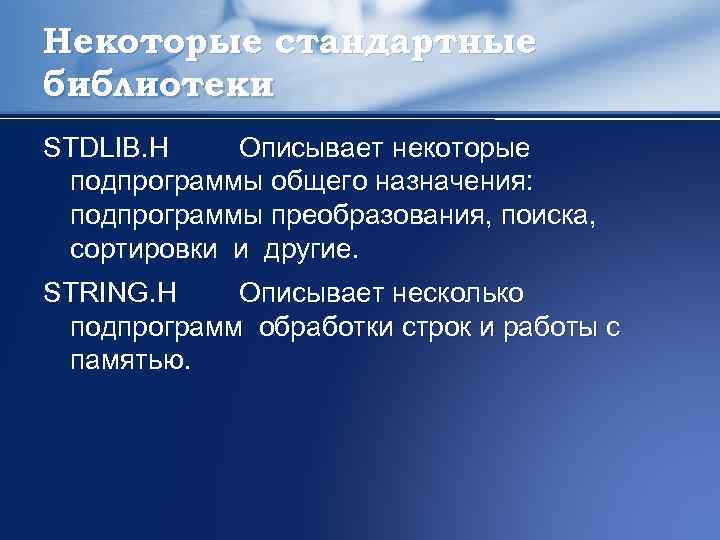 Некоторые стандартные библиотеки

STDLIB.H Описывает некоторые подпрограммы общего назначения: подпрограммы преобразования, поиска, сортировки и другие.

STRING.H Описывает несколько подпрограмм обработки строк и работы с памятью.